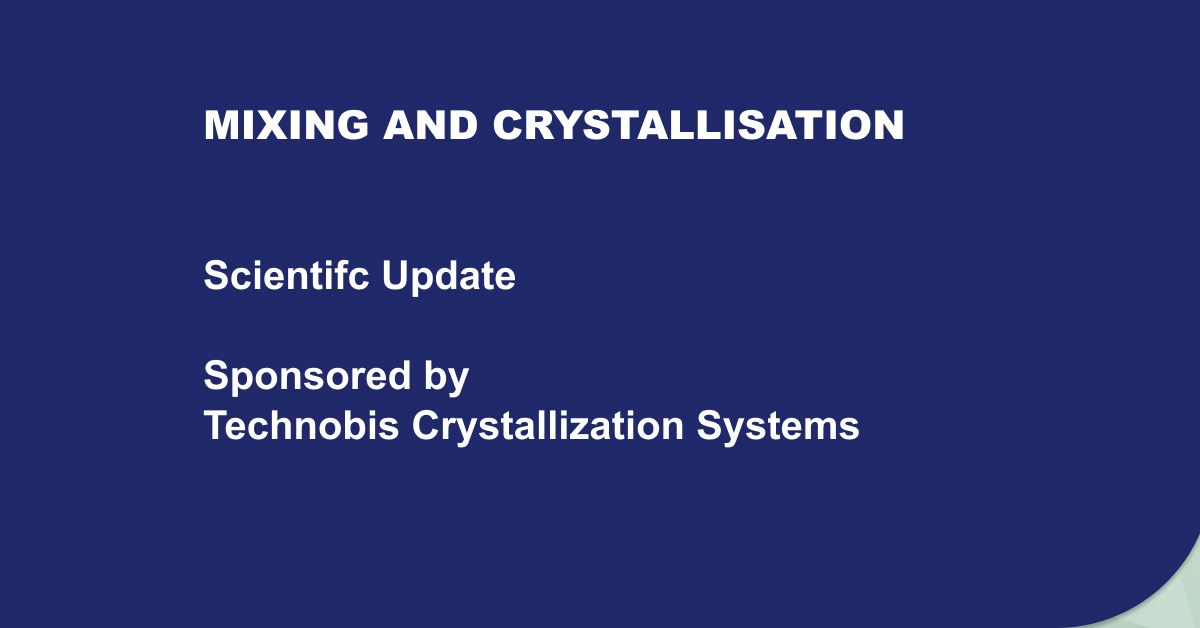 MIXING AND CRYSTALLISATION

Scientifc Update

Sponsored by
Technobis Crystallization Systems